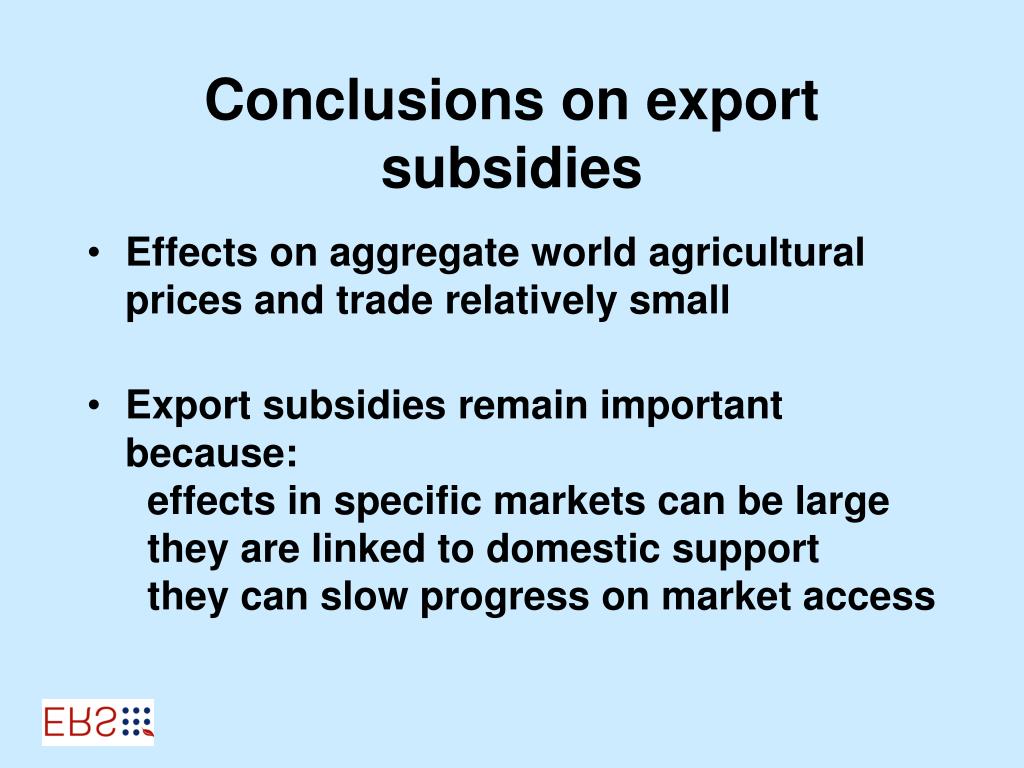 Conclusions on export subsidies

• Effects on aggregate world agricultural prices and trade relatively small

• Export subsidies remain important because:
effects in specific markets can be large
they are linked to domestic support
they can slow progress on market access

ERS